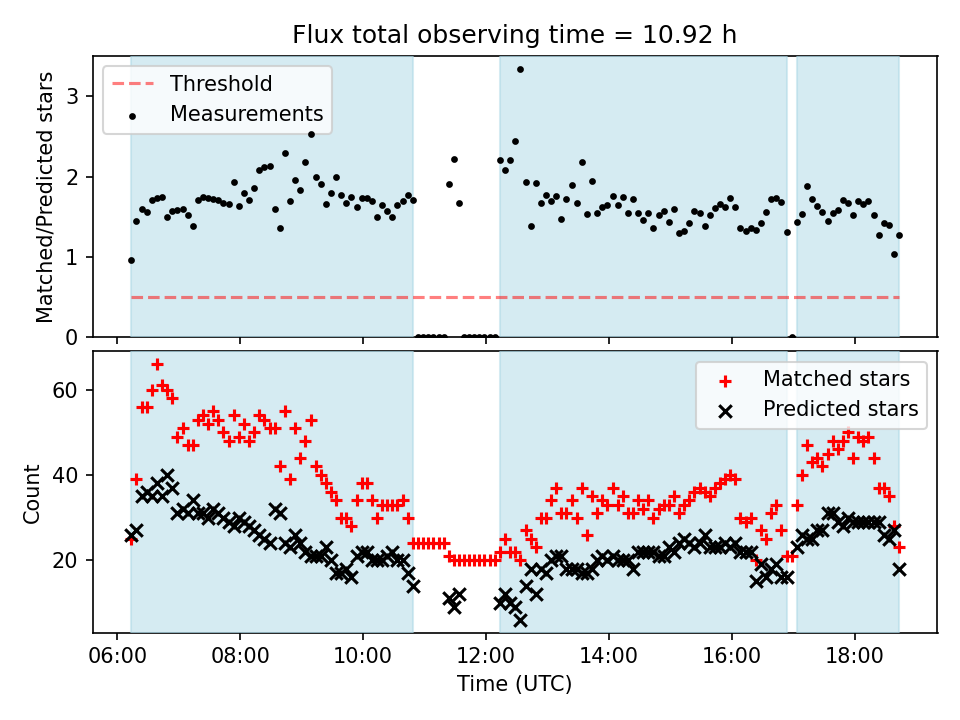 Flux total observing time = 10.92 h

Threshold
Measurements

Matched/Predicted stars

3
2
1
0

Matched stars
Predicted stars

Count

60
40
20

06:00
08:00
10:00
12:00
14:00
16:00
18:00

Time (UTC)